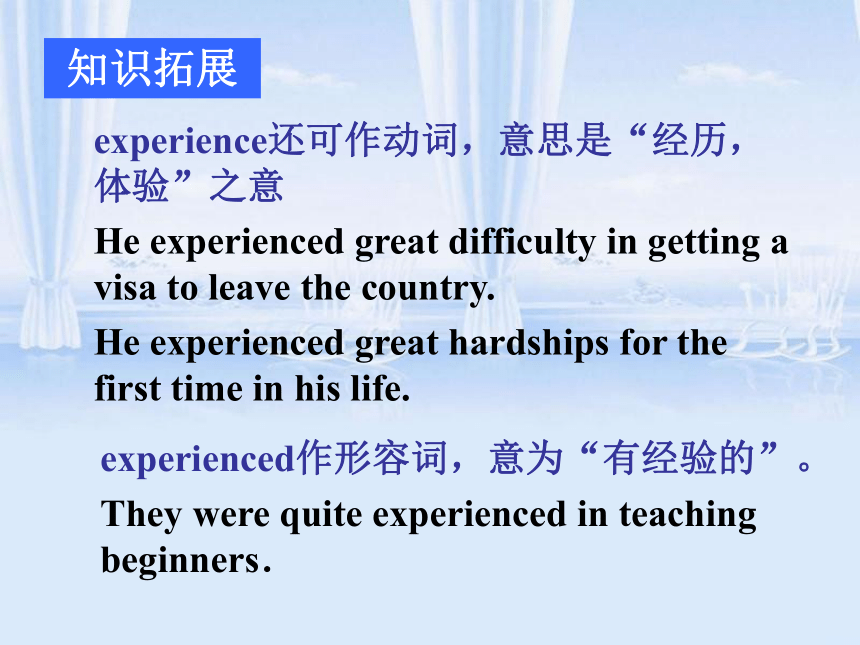 知识拓展

experience还可作动词，意思是“经历，体验”之意

He experienced great difficulty in getting a visa to leave the country.

He experienced great hardships for the first time in his life.

experienced作形容词，意为“有经验的”。

They were quite experienced in teaching beginners.